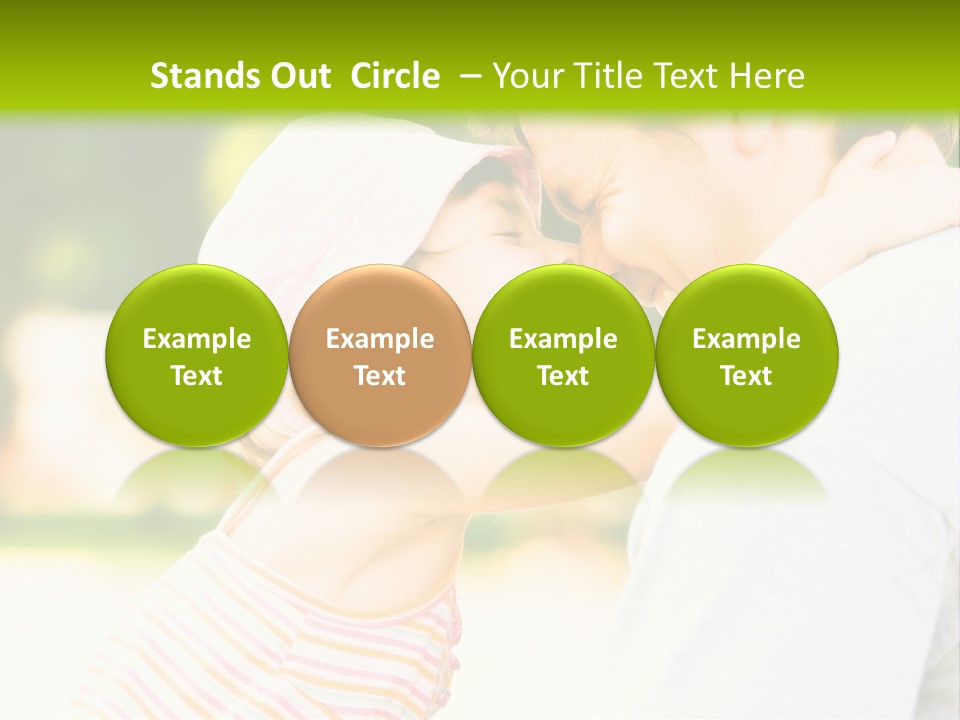 Stands Out Circle – Your Title Text Here

Example Text

Example Text

Example Text

Example Text